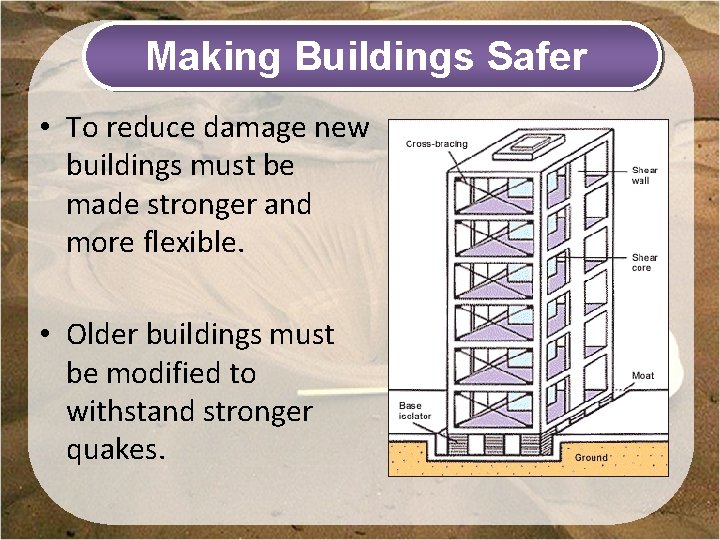 Making Buildings Safer

• To reduce damage new buildings must be made stronger and more flexible.

• Older buildings must be modified to withstand stronger quakes.

Cross-bracing

Shear wall

Shear core

Moat

Base isolator

Ground